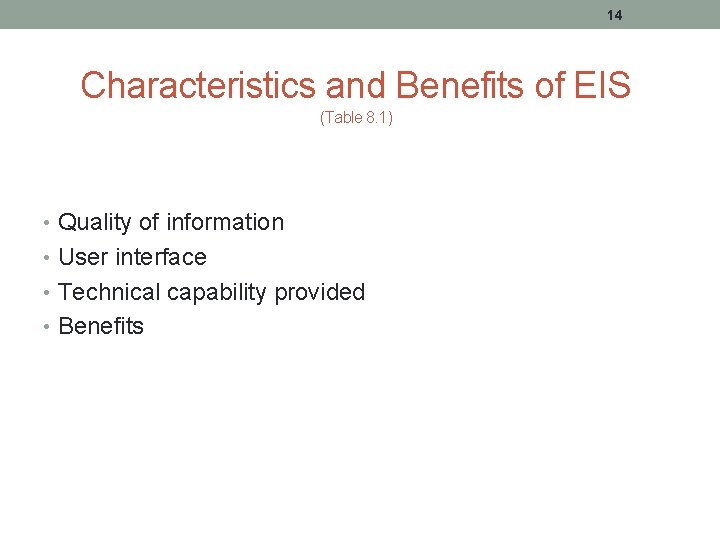 14

Characteristics and Benefits of EIS
(Table 8.1)

• Quality of information
• User interface
• Technical capability provided
• Benefits